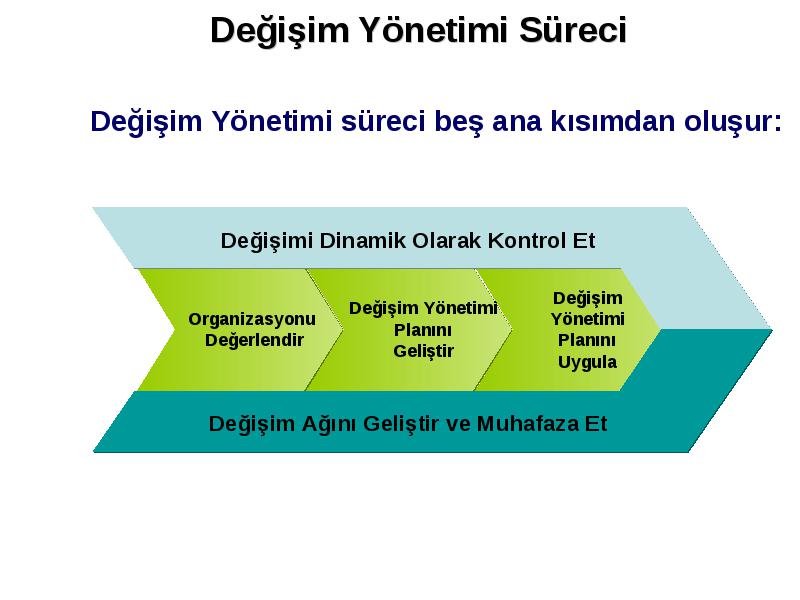 Değişim Yönetimi Süreci

Değişim Yönetimi süreci beş ana kısımdan oluşur:

Değişimi Dinamik Olarak Kontrol Et

Organizasyonu Değerlendir

Değişim Yönetimi Planını Geliştir

Değişim Yönetimi Planını Uygula

Değişim Ağını Geliştir ve Muhafaza Et